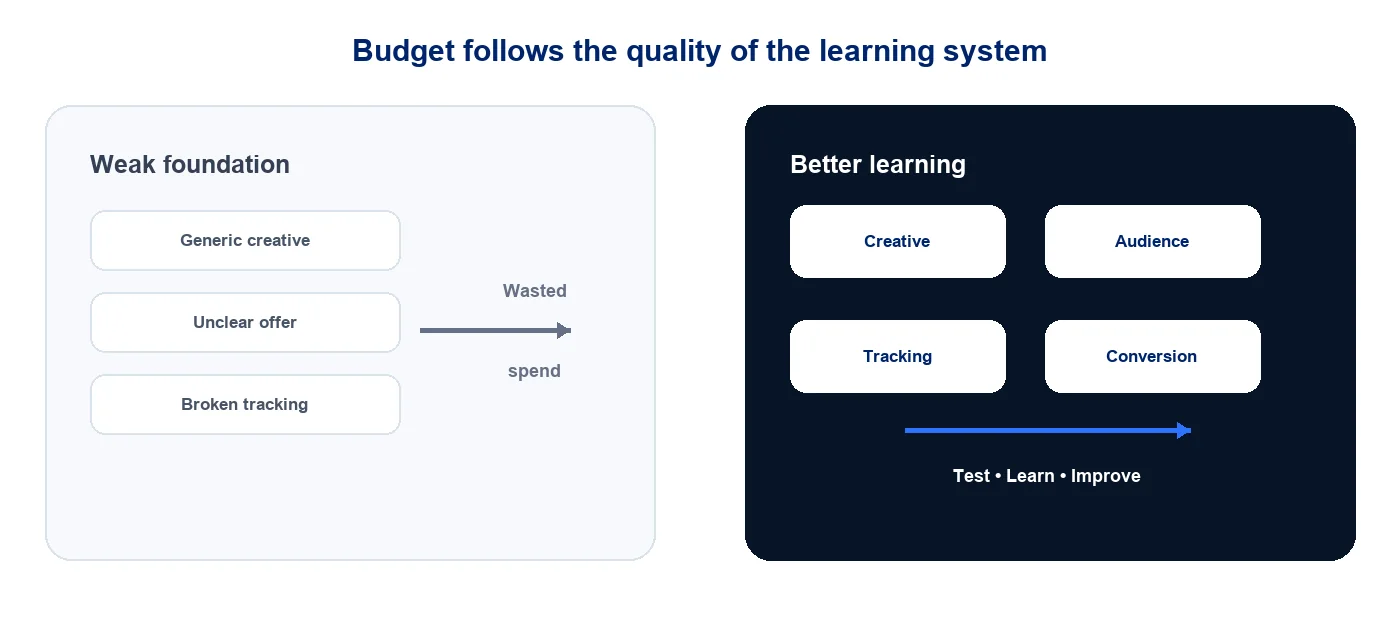 Budget follows the quality of the learning system

Weak foundation

Generic creative

Unclear offer

Broken tracking

Wasted

spend

Better learning

Creative

Audience

Tracking

Conversion

Test • Learn • Improve